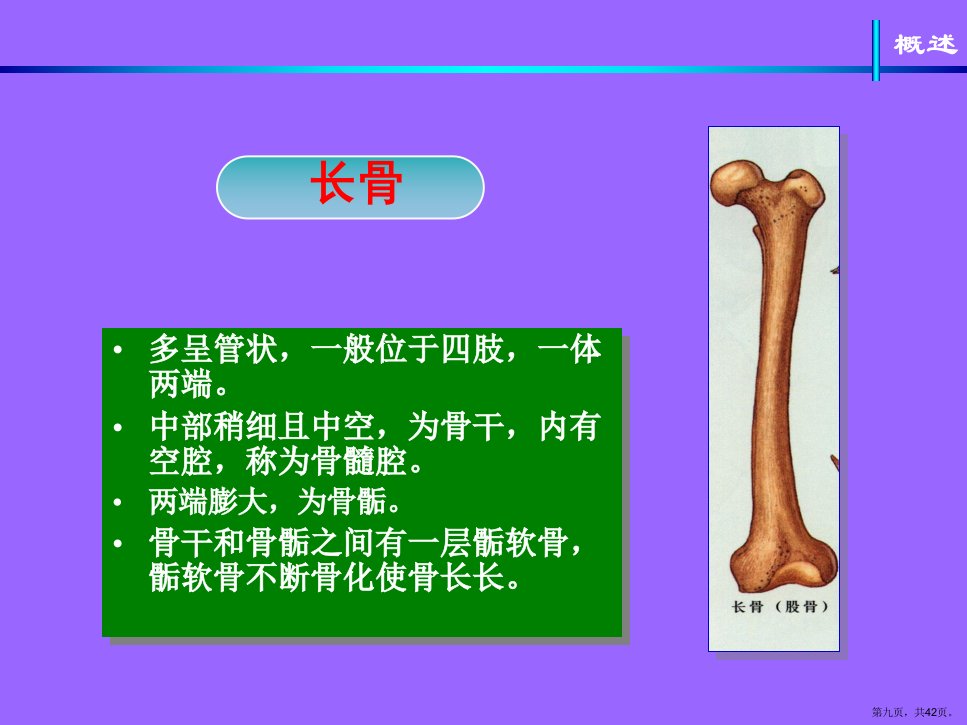 概述

长骨

• 多呈管状，一般位于四肢，一体两端。
• 中部稍细且中空，为骨干，内有空腔，称为骨髓腔。
• 两端膨大，为骨骺。
• 骨干和骨骺之间有一层骺软骨，骺软骨不断骨化使骨长长。

长骨（股骨）

第九页，共42页。